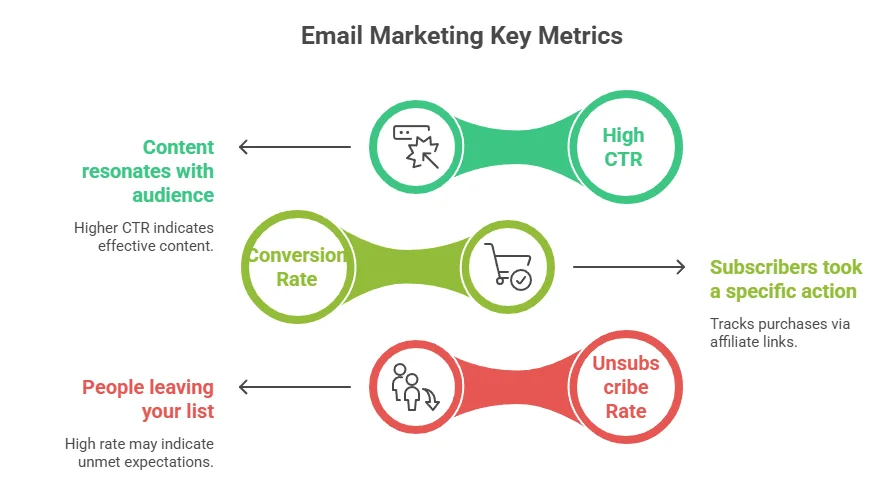 Email Marketing Key Metrics

High CTR

Content resonates with audience

Higher CTR indicates effective content.

Conversion Rate

Subscribers took a specific action

Tracks purchases via affiliate links.

Unsubs cribe Rate

People leaving your list

High rate may indicate unmet expectations.